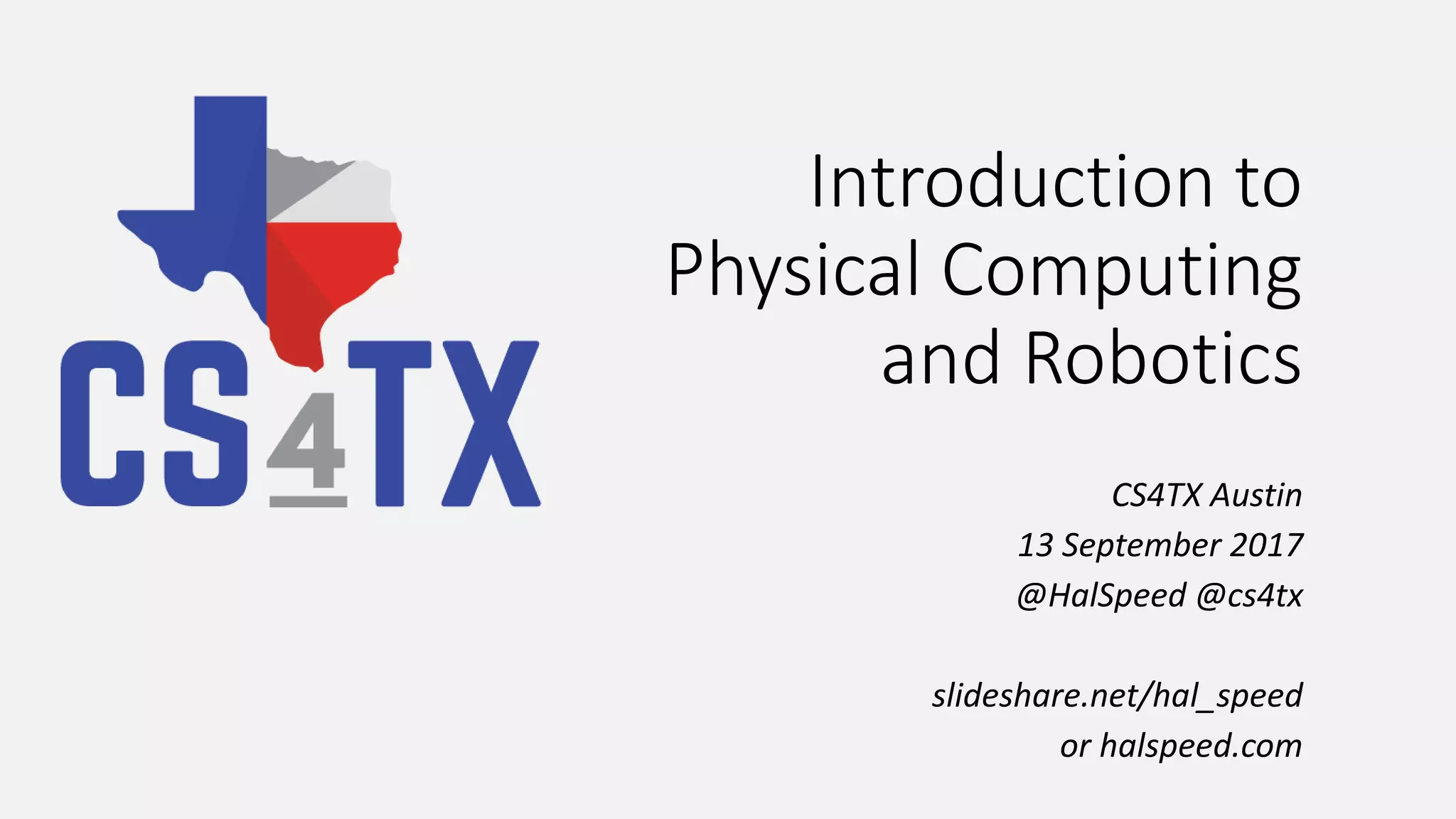 CS4TX

Introduction to Physical Computing and Robotics

CS4TX Austin
13 September 2017
@HalSpeed @cs4tx

slideshare.net/hal_speed
or halspeed.com